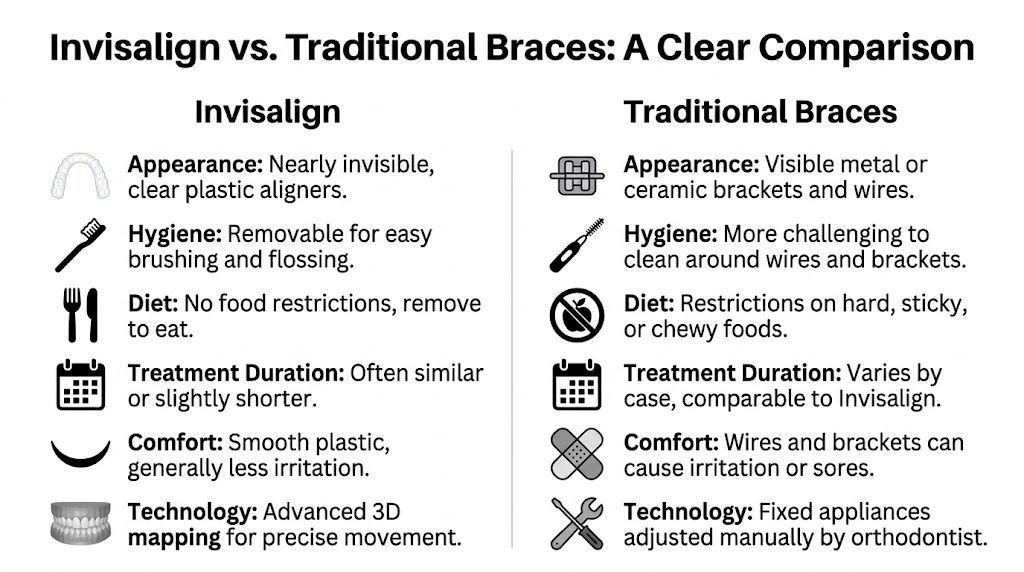 Invisalign vs. Traditional Braces: A Clear Comparison

Invisalign

Appearance: Nearly invisible, clear plastic aligners.

Hygiene: Removable for easy brushing and flossing.

Diet: No food restrictions, remove to eat.

Treatment Duration: Often similar or slightly shorter.

Comfort: Smooth plastic, generally less irritation.

Technology: Advanced 3D mapping for precise movement.

Traditional Braces

Appearance: Visible metal or ceramic brackets and wires.

Hygiene: More challenging to clean around wires and brackets.

Diet: Restrictions on hard, sticky, or chewy foods.

Treatment Duration: Varies by case, comparable to Invisalign.

Comfort: Wires and brackets can cause irritation or sores.

Technology: Fixed appliances adjusted manually by orthodontist.